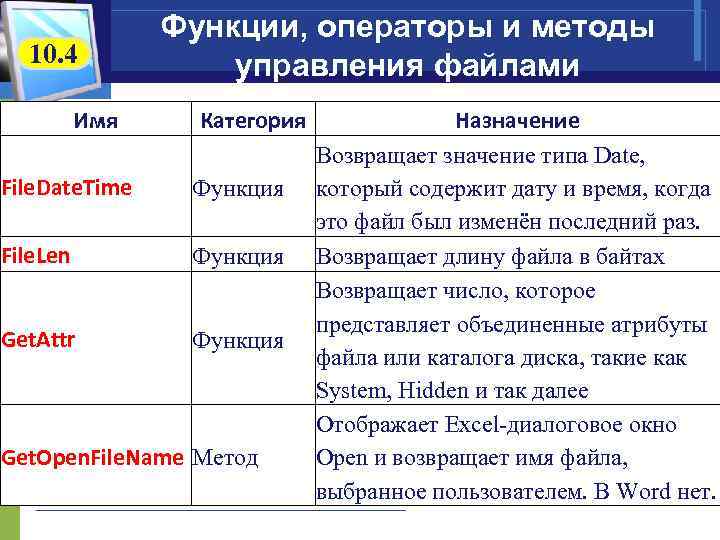 10.4

Функции, операторы и методы управления файлами

| Имя | Категория | Назначение |
|---|---|---|
| FileDateTime | Функция | Возвращает значение типа Date, который содержит дату и время, когда это файл был изменён последний раз. |
| FileLen | Функция | Возвращает длину файла в байтах |
| GetAttr | Функция | Возвращает число, которое представляет объединенные атрибуты файла или каталога диска, такие как System, Hidden и так далее |
| GetOpenFileName | Метод | Отображает Excel-диалоговое окно Open и возвращает имя файла, выбранное пользователем. В Word нет. |